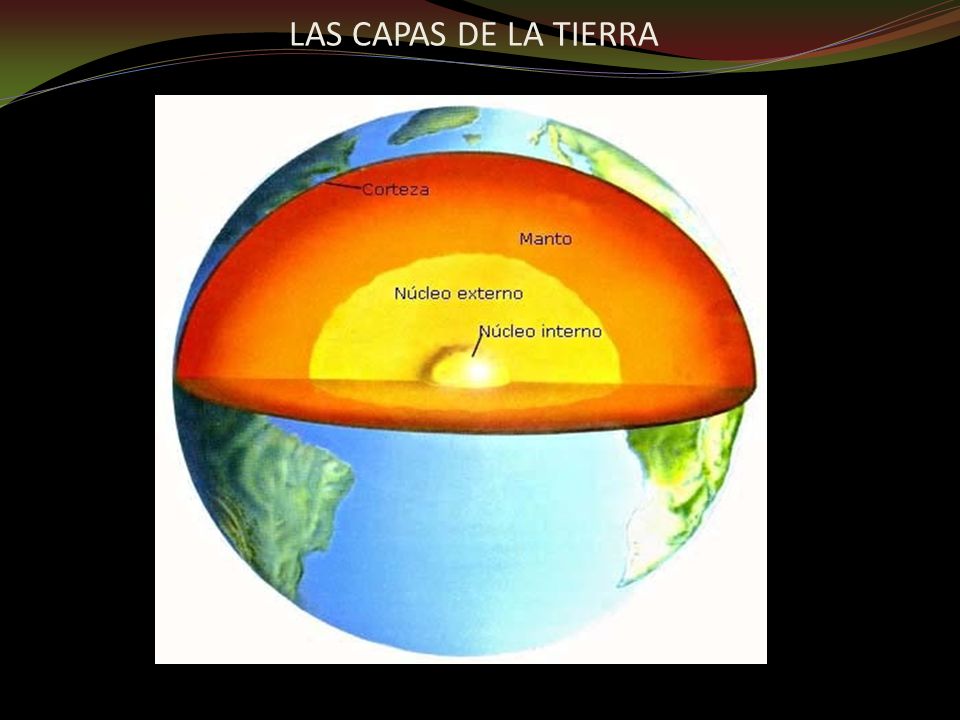 LAS CAPAS DE LA TIERRA

Corteza

Manto

Núcleo externo

Núcleo interno